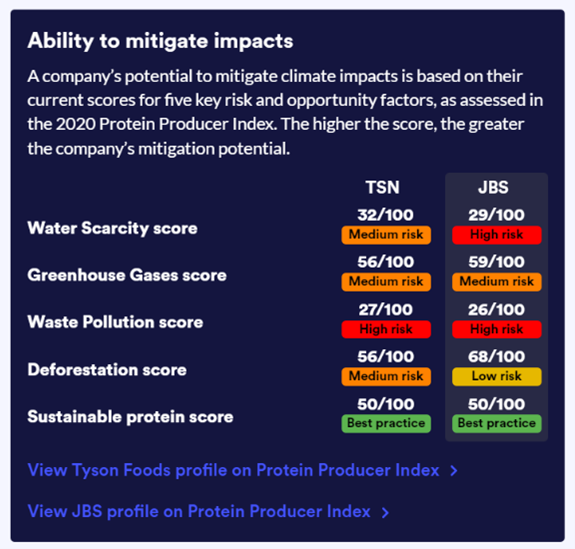 Ability to mitigate impacts

A company's potential to mitigate climate impacts is based on their current scores for five key risk and opportunity factors, as assessed in the 2020 Protein Producer Index. The higher the score, the greater the company's mitigation potential.

| | TSN | JBS |
|---|---|---|
| Water Scarcity score | 32/100 Medium risk | 29/100 High risk |
| Greenhouse Gases score | 56/100 Medium risk | 59/100 Medium risk |
| Waste Pollution score | 27/100 High risk | 26/100 High risk |
| Deforestation score | 56/100 Medium risk | 68/100 Low risk |
| Sustainable protein score | 50/100 Best practice | 50/100 Best practice |

View Tyson Foods profile on Protein Producer Index >

View JBS profile on Protein Producer Index >